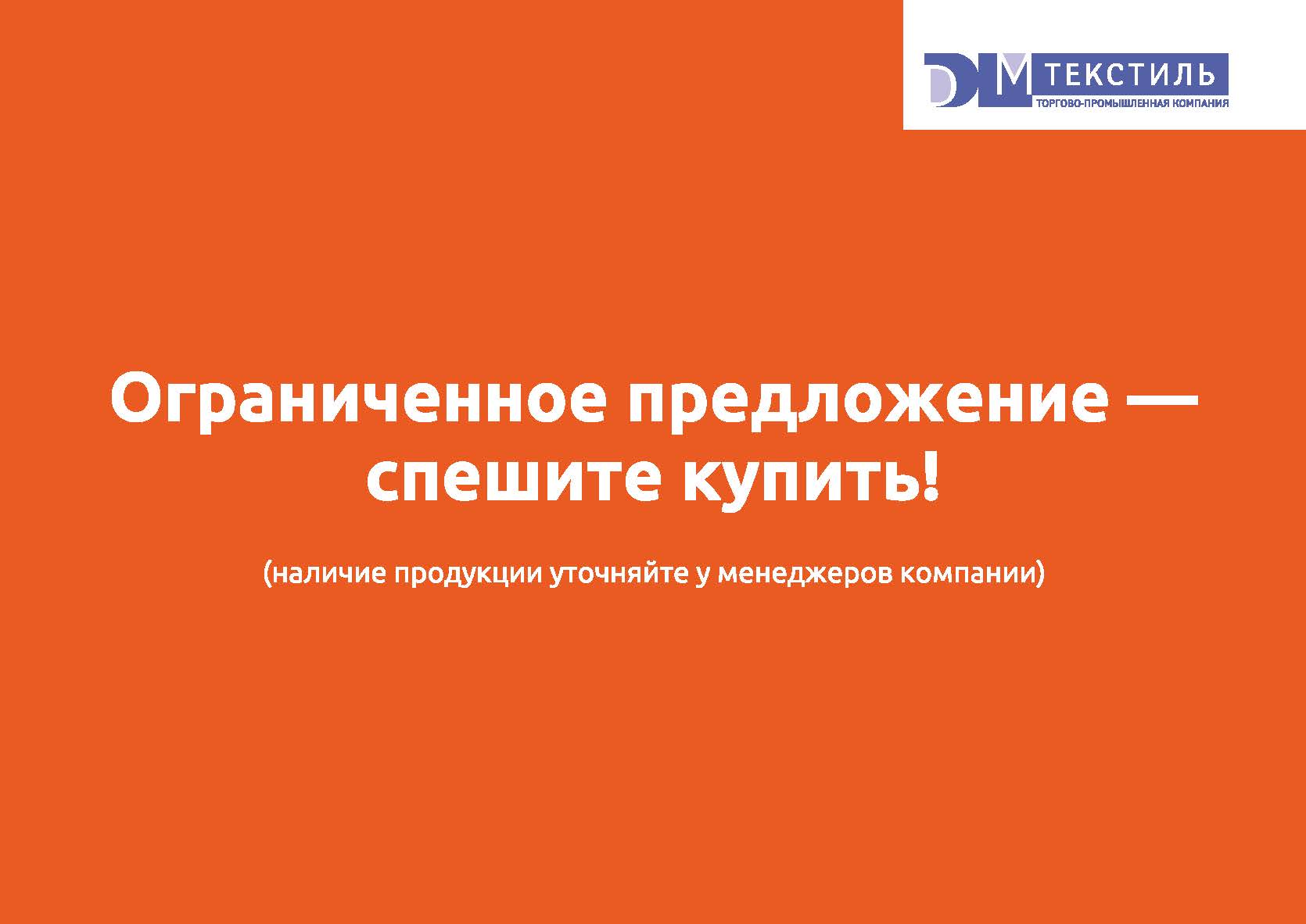 DM ТЕКСТИЛЬ
ТОРГОВО-ПРОМЫШЛЕННАЯ КОМПАНИЯ

Ограниченное предложение — спешите купить!

(наличие продукции уточняйте у менеджеров компании)